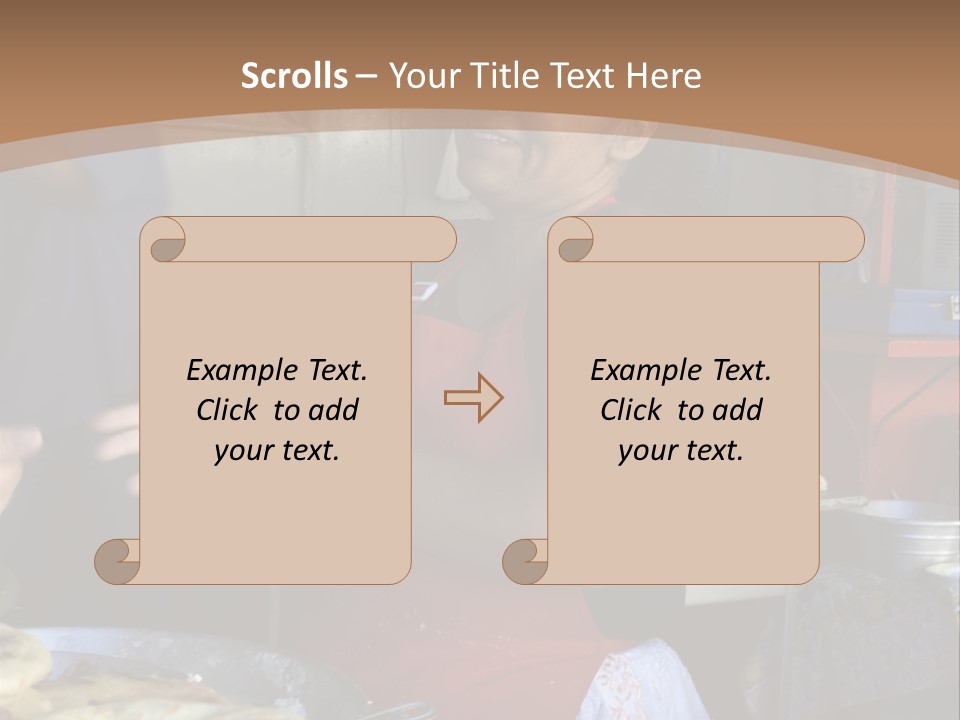 Scrolls – Your Title Text Here

Example Text. Click to add your text.

Example Text. Click to add your text.